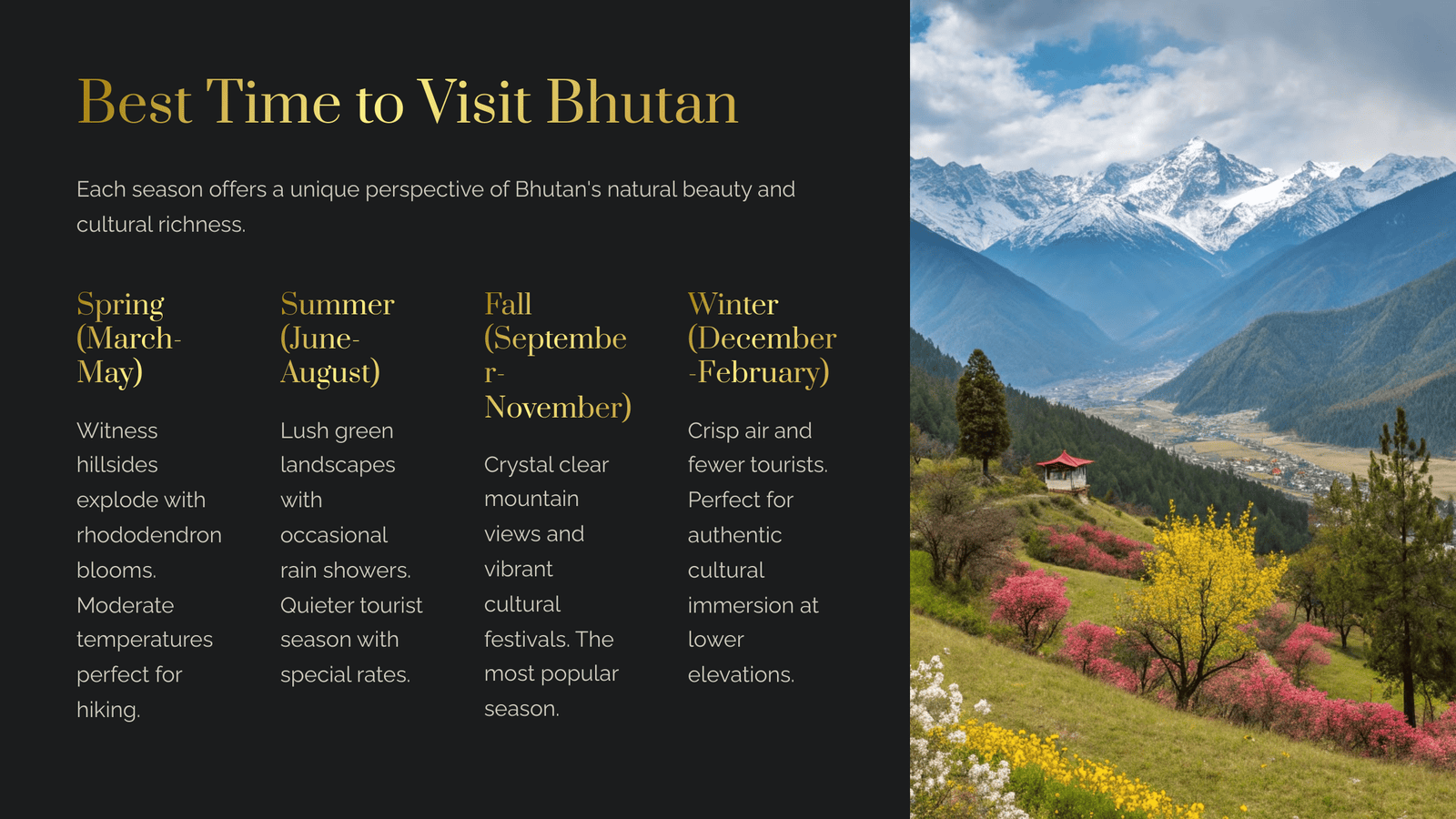 Best Time to Visit Bhutan

Each season offers a unique perspective of Bhutan's natural beauty and cultural richness.

Spring (March-May)

Witness hillsides explode with rhododendron blooms. Moderate temperatures perfect for hiking.

Summer (June-August)

Lush green landscapes with occasional rain showers. Quieter tourist season with special rates.

Fall (September-November)

Crystal clear mountain views and vibrant cultural festivals. The most popular season.

Winter (December-February)

Crisp air and fewer tourists. Perfect for authentic cultural immersion at lower elevations.